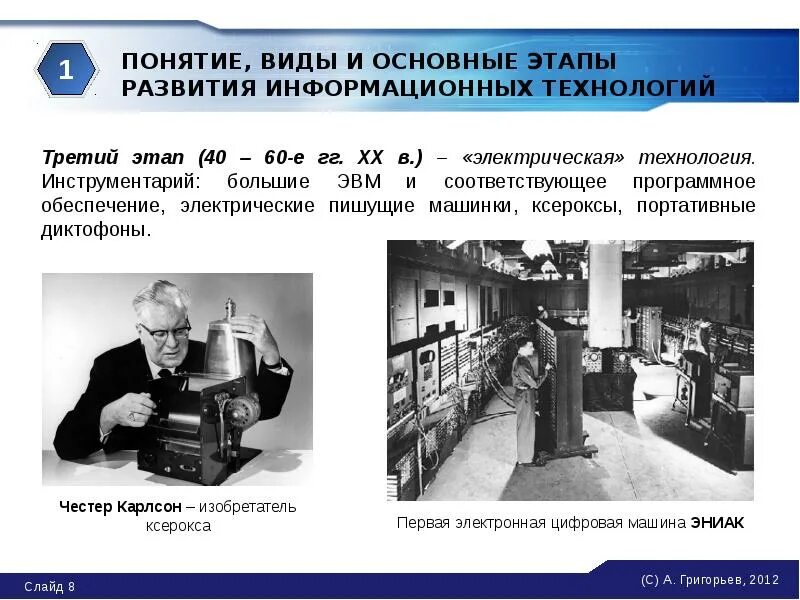 1

ПОНЯТИЕ, ВИДЫ И ОСНОВНЫЕ ЭТАПЫ РАЗВИТИЯ ИНФОРМАЦИОННЫХ ТЕХНОЛОГИЙ

Третий этап (40 – 60-е гг. XX в.) – «электрическая» технология. Инструментарий: большие ЭВМ и соответствующее программное обеспечение, электрические пишущие машинки, ксероксы, портативные диктофоны.

Честер Карлсон – изобретатель ксерокса

Первая электронная цифровая машина ЭНИАК

Слайд 8

(С) А. Григорьев, 2012